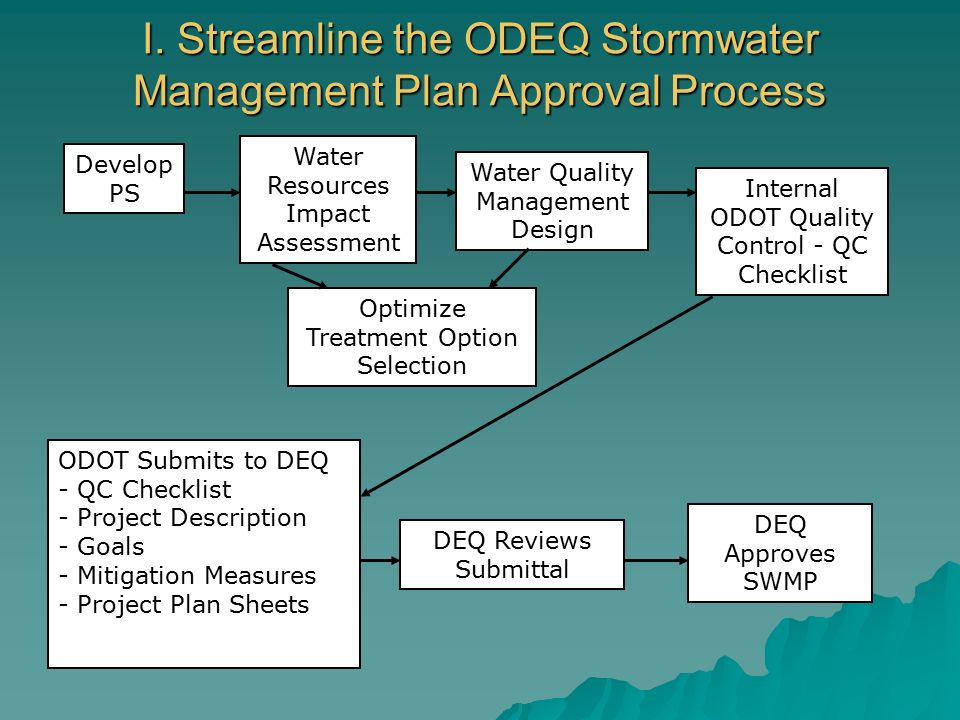 I. Streamline the ODEQ Stormwater Management Plan Approval Process

Develop PS

Water Resources Impact Assessment

Water Quality Management Design

Internal ODOT Quality Control - QC Checklist

Optimize Treatment Option Selection

ODOT Submits to DEQ
- QC Checklist
- Project Description
- Goals
- Mitigation Measures
- Project Plan Sheets

DEQ Reviews Submittal

DEQ Approves SWMP